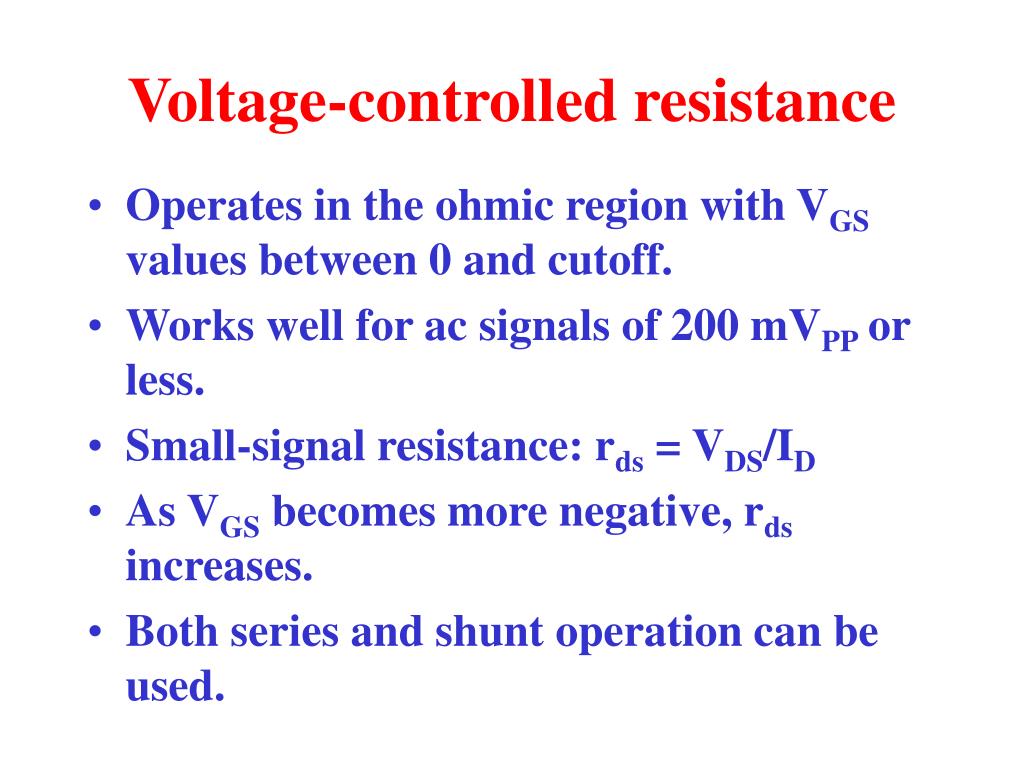 Voltage-controlled resistance

• Operates in the ohmic region with $V_{GS}$ values between 0 and cutoff.
• Works well for ac signals of 200 $mV_{PP}$ or less.
• Small-signal resistance: $r_{ds} = V_{DS}/I_D$
• As $V_{GS}$ becomes more negative, $r_{ds}$ increases.
• Both series and shunt operation can be used.